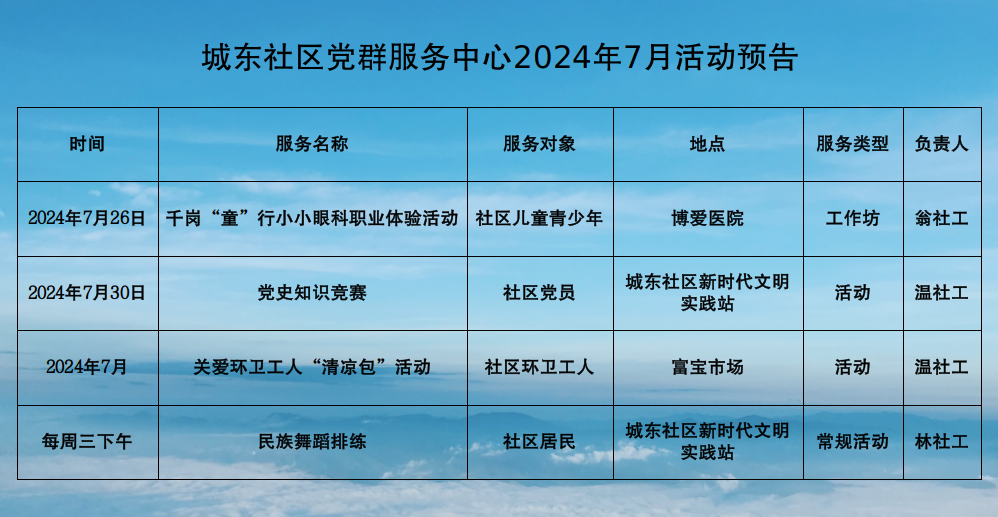 城东社区党群服务中心2024年7月活动预告

| 时间 | 服务名称 | 服务对象 | 地点 | 服务类型 | 负责人 |
|---|---|---|---|---|---|
| 2024年7月26日 | 千岗“童”行小小眼科职业体验活动 | 社区儿童青少年 | 博爱医院 | 工作坊 | 翁社工 |
| 2024年7月30日 | 党史知识竞赛 | 社区党员 | 城东社区新时代文明实践站 | 活动 | 温社工 |
| 2024年7月 | 关爱环卫工人“清凉包”活动 | 社区环卫工人 | 富宝市场 | 活动 | 温社工 |
| 每周三下午 | 民族舞蹈排练 | 社区居民 | 城东社区新时代文明实践站 | 常规活动 | 林社工 |